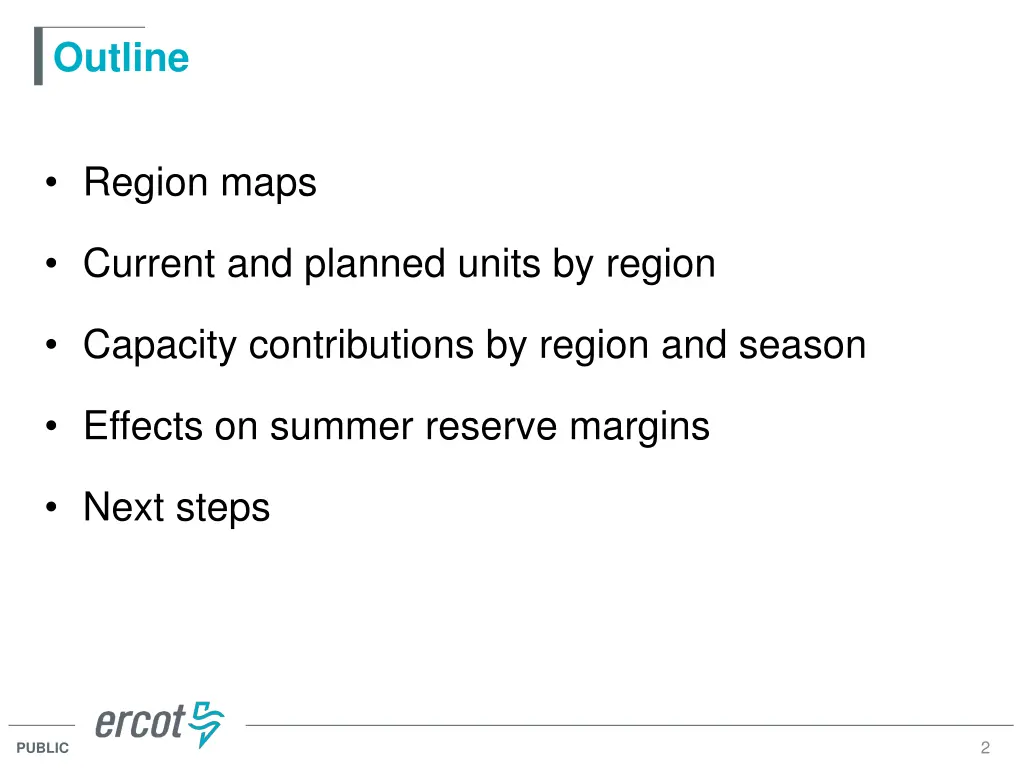 Outline

• Region maps

• Current and planned units by region

• Capacity contributions by region and season

• Effects on summer reserve margins

• Next steps

ercot

PUBLIC

2